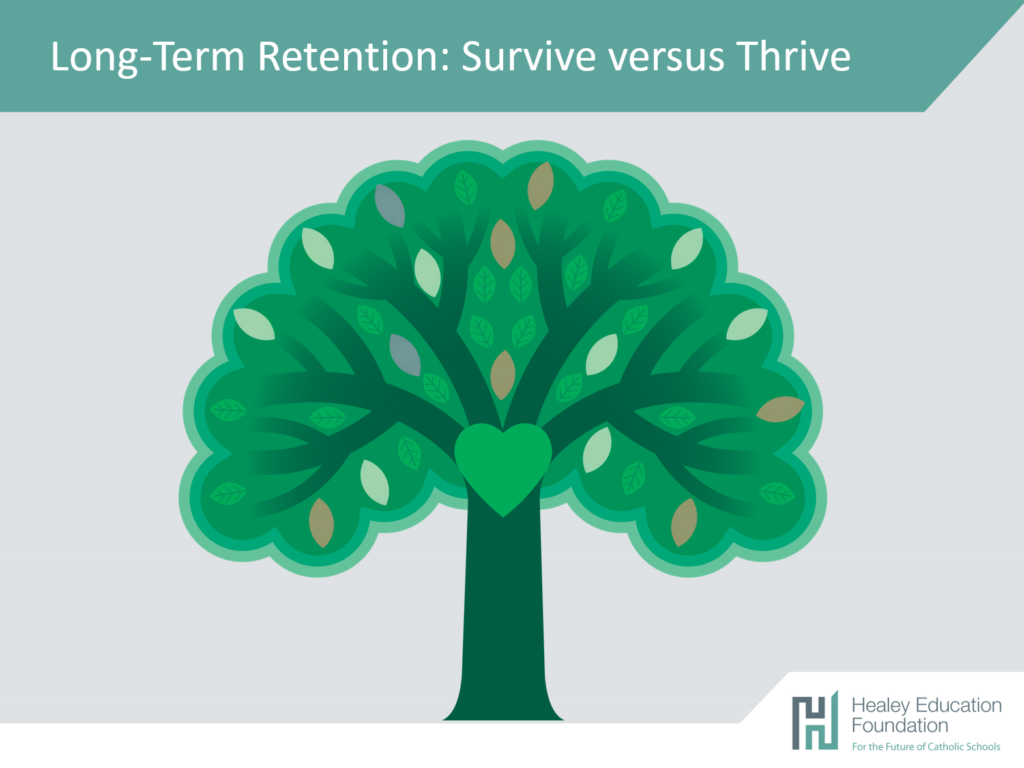 Long-Term Retention: Survive versus Thrive

Healey Education Foundation
For the Future of Catholic Schools